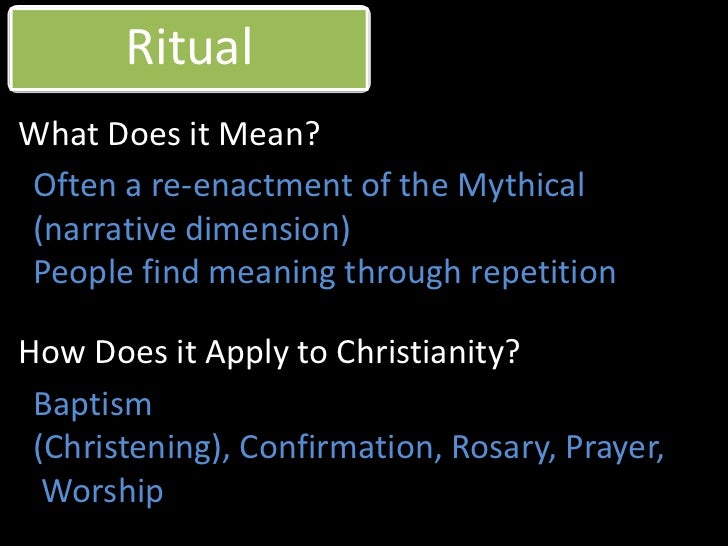 Ritual

What Does it Mean?

Often a re-enactment of the Mythical (narrative dimension)

People find meaning through repetition

How Does it Apply to Christianity?

Baptism

(Christening), Confirmation, Rosary, Prayer, Worship